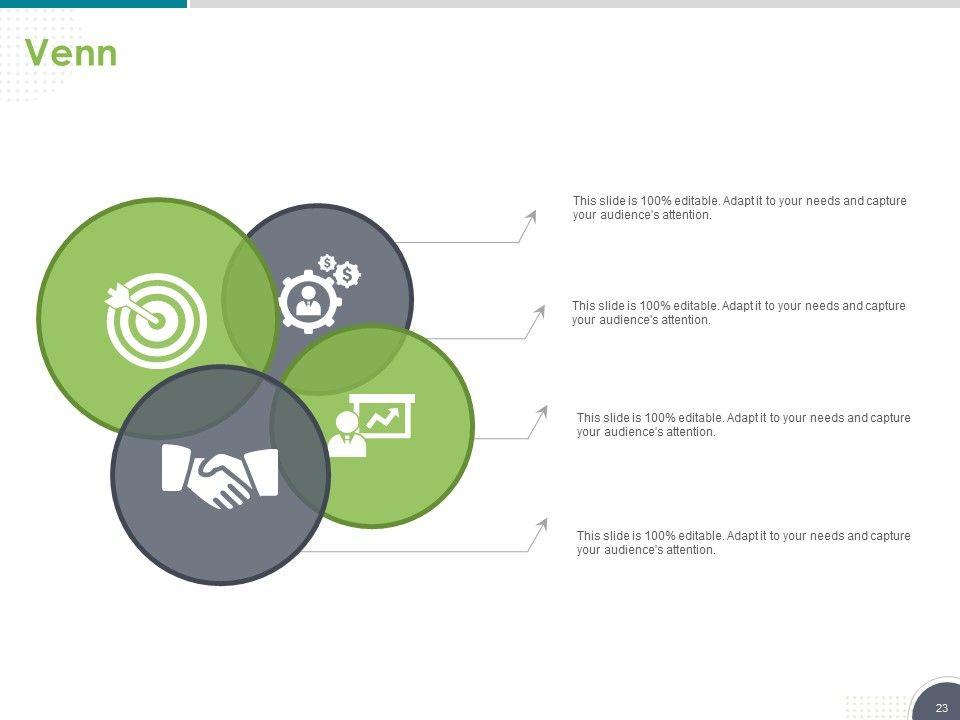 Venn

This slide is 100% editable. Adapt it to your needs and capture your audience's attention.

This slide is 100% editable. Adapt it to your needs and capture your audience's attention.

This slide is 100% editable. Adapt it to your needs and capture your audience's attention.

This slide is 100% editable. Adapt it to your needs and capture your audience's attention.

23